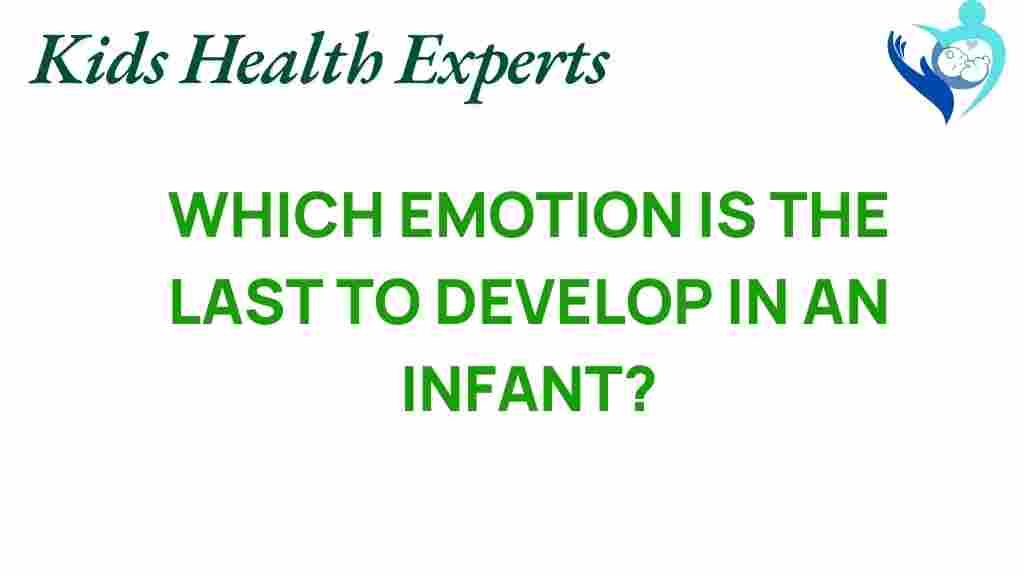 Kids Health Experts

WHICH EMOTION IS THE LAST TO DEVELOP IN AN INFANT?